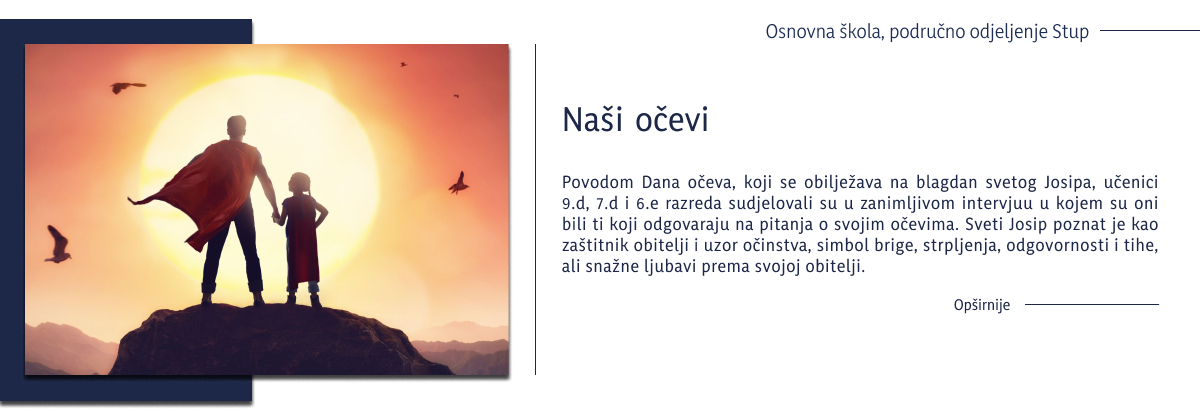 Osnovna škola, područno odjeljenje Stup

Naši očevi

Povodom Dana očeva, koji se obilježava na blagdan svetog Josipa, učenici 9.d, 7.d i 6.e razreda sudjelovali su u zanimljivom intervjuu u kojem su oni bili ti koji odgovaraju na pitanja o svojim očevima. Sveti Josip poznat je kao zaštitnik obitelji i uzor očinstva, simbol brige, strpljenja, odgovornosti i tihe, ali snažne ljubavi prema svojoj obitelji.

Opširnije